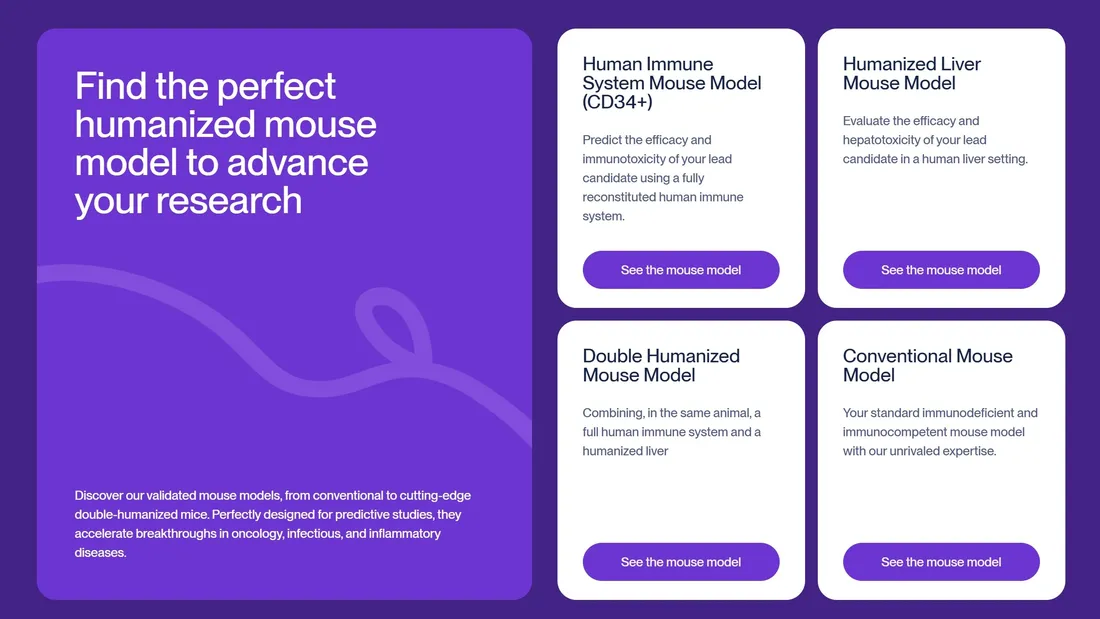 Find the perfect humanized mouse model to advance your research

Discover our validated mouse models, from conventional to cutting-edge double-humanized mice. Perfectly designed for predictive studies, they accelerate breakthroughs in oncology, infectious, and inflammatory diseases.

Human Immune System Mouse Model (CD34+)

Predict the efficacy and immunotoxicity of your lead candidate using a fully reconstituted human immune system.

See the mouse model

Humanized Liver Mouse Model

Evaluate the efficacy and hepatotoxicity of your lead candidate in a human liver setting.

See the mouse model

Double Humanized Mouse Model

Combining, in the same animal, a full human immune system and a humanized liver

See the mouse model

Conventional Mouse Model

Your standard immunodeficient and immunocompetent mouse model with our unrivaled expertise.

See the mouse model